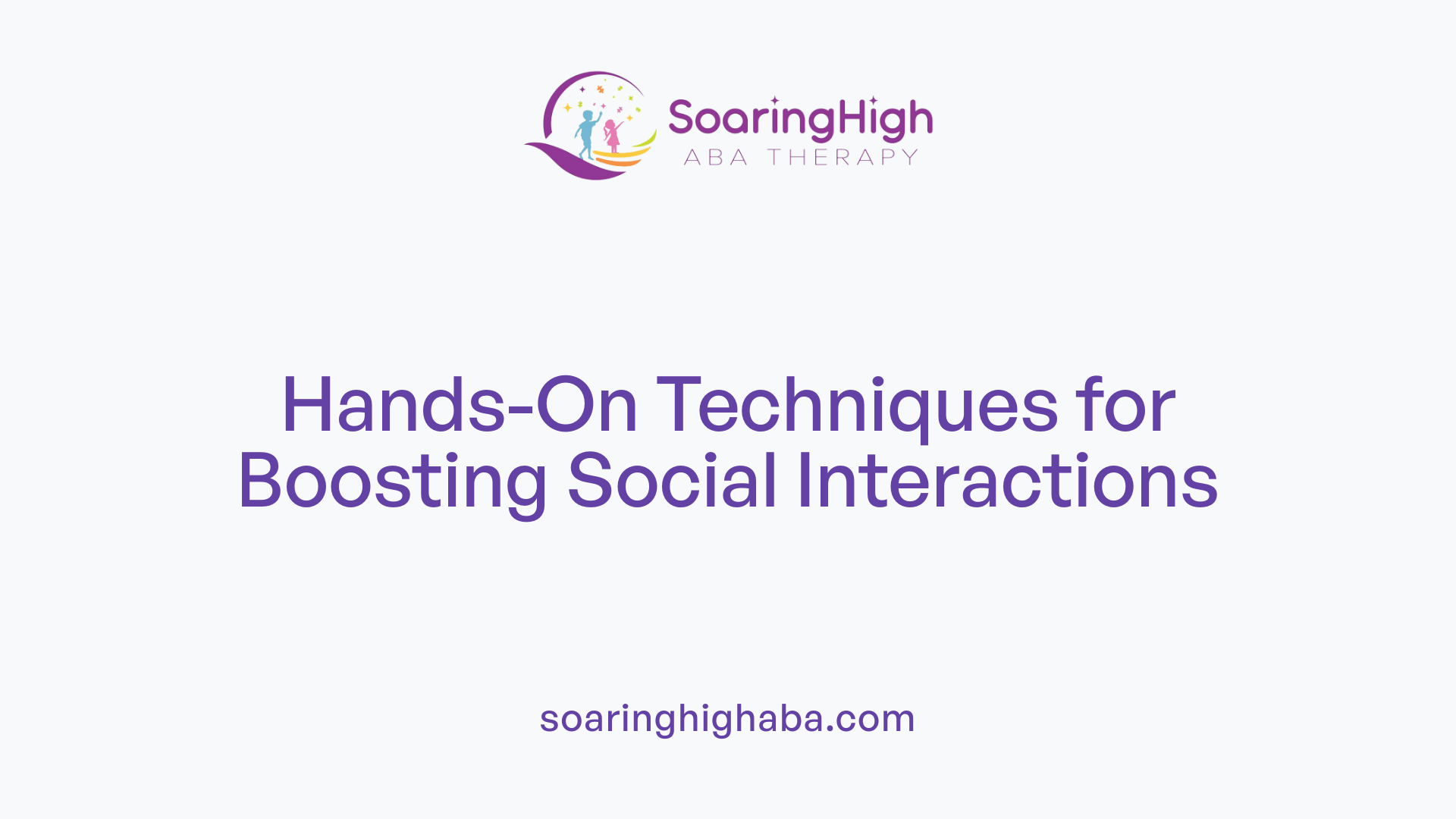 SoaringHigh
ABA THERAPY

Hands-On Techniques for Boosting Social Interactions

soaringhighaba.com